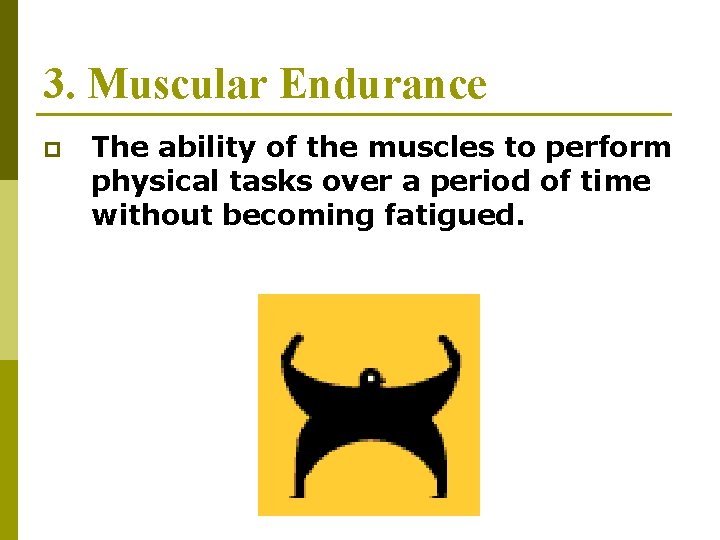 3. Muscular Endurance

The ability of the muscles to perform physical tasks over a period of time without becoming fatigued.